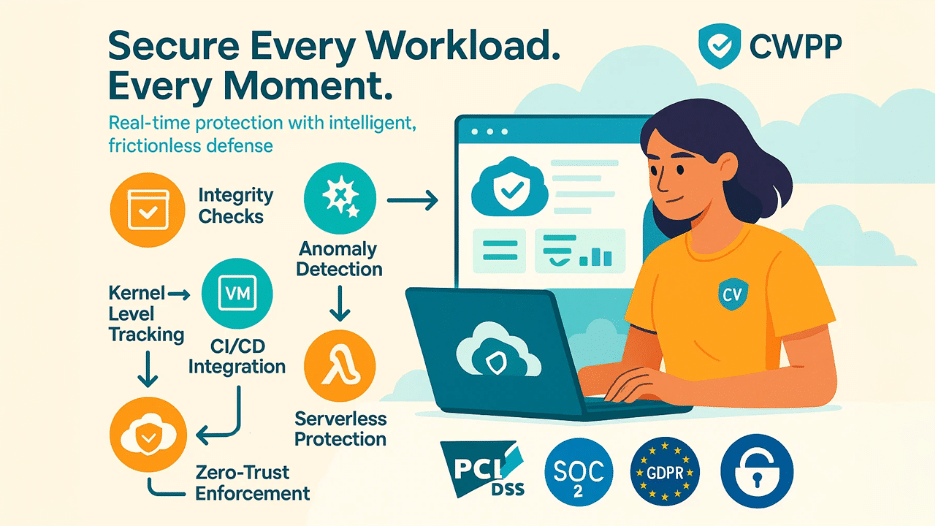 Secure Every Workload. Every Moment.

CWPP

Real-time protection with intelligent, frictionless defense

Integrity Checks

Anomaly Detection

Kernel Level Tracking

VM

CI/CD Integration

Serverless Protection

Zero-Trust Enforcement

CV

PCI DSS

SOC 2

GDPR